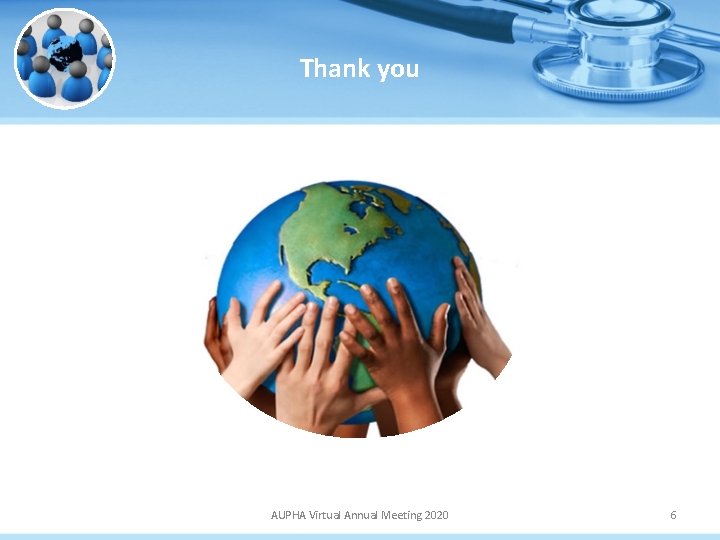 Thank you

AUPHA Virtual Annual Meeting 2020

6